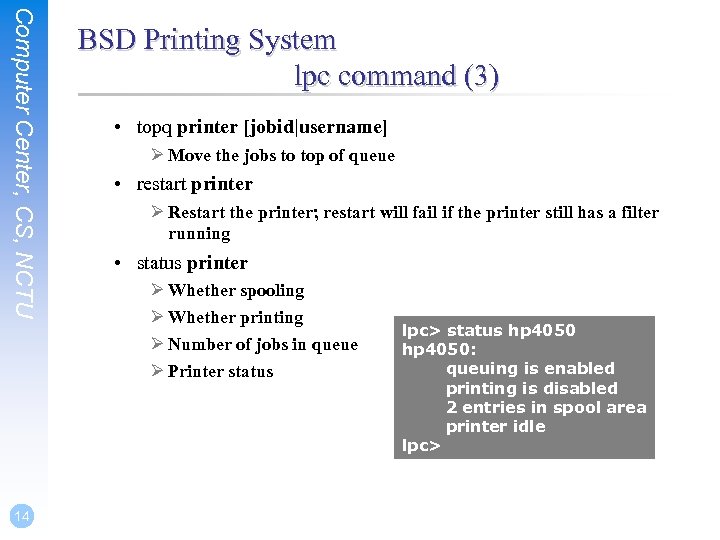 Computer Center, CS, NCTU

BSD Printing System
lpc command (3)

• topq printer [jobid|username]
  ➢ Move the jobs to top of queue
• restart printer
  ➢ Restart the printer; restart will fail if the printer still has a filter running
• status printer
  ➢ Whether spooling
  ➢ Whether printing
  ➢ Number of jobs in queue
  ➢ Printer status

lpc> status hp4050
hp4050:
    queuing is enabled
    printing is disabled
    2 entries in spool area
    printer idle
lpc>

14